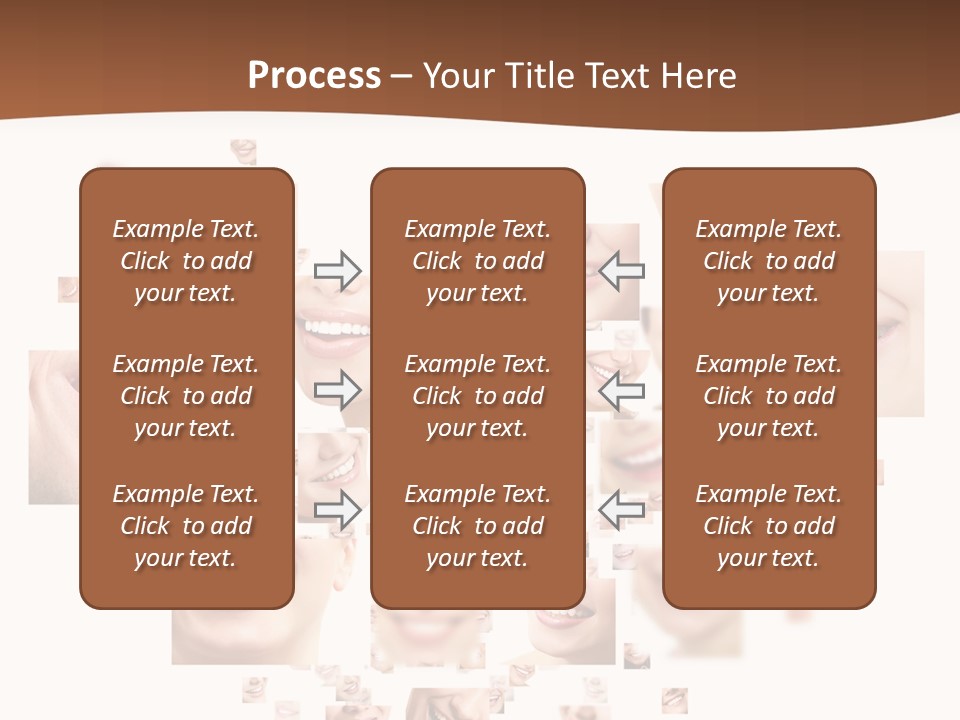 Process – Your Title Text Here

Example Text. Click to add your text.

Example Text. Click to add your text.

Example Text. Click to add your text.

Example Text. Click to add your text.

Example Text. Click to add your text.

Example Text. Click to add your text.

Example Text. Click to add your text.

Example Text. Click to add your text.

Example Text. Click to add your text.